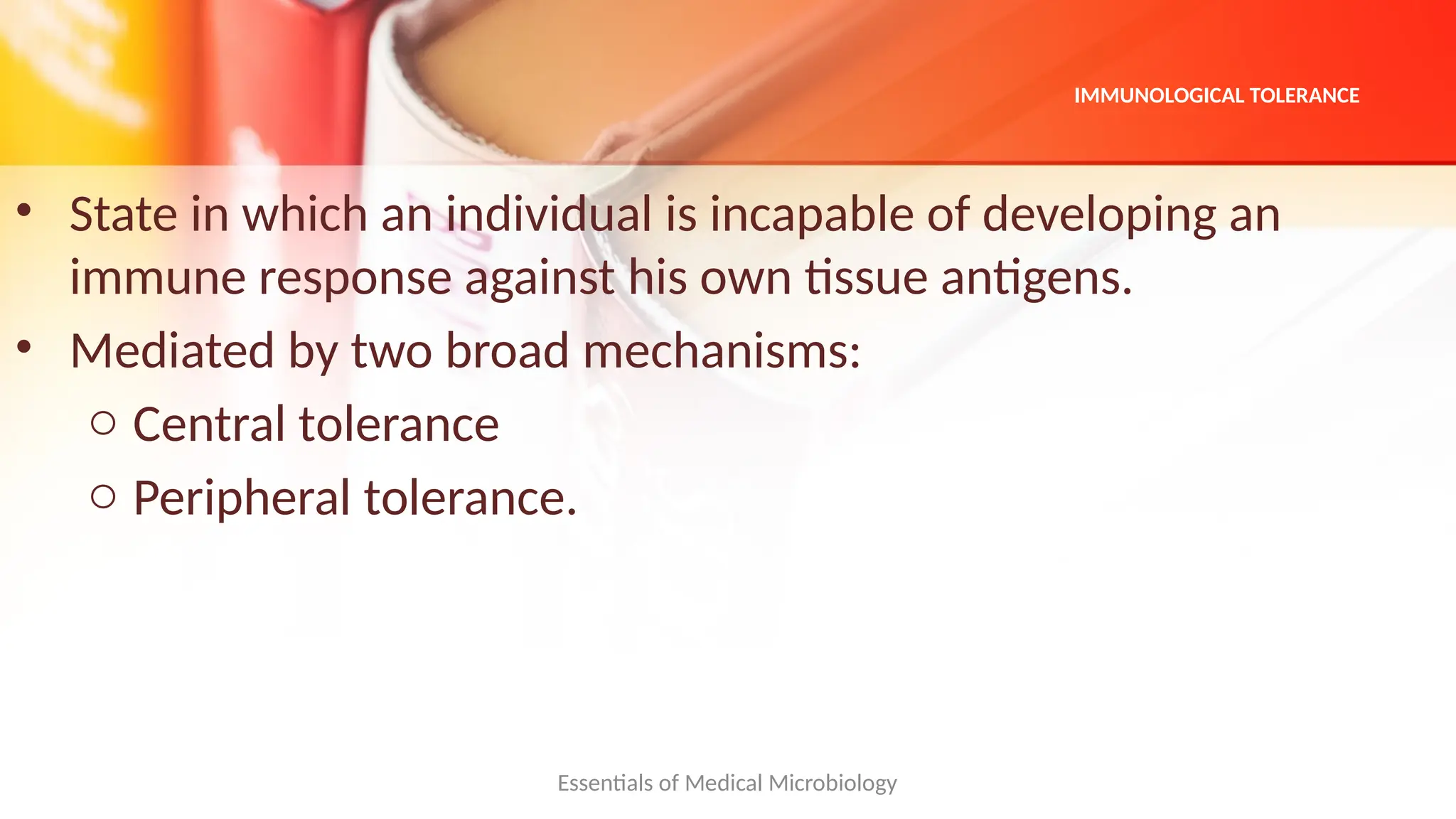 IMMUNOLOGICAL TOLERANCE

• State in which an individual is incapable of developing an immune response against his own tissue antigens.
• Mediated by two broad mechanisms:
  ○ Central tolerance
  ○ Peripheral tolerance.

Essentials of Medical Microbiology